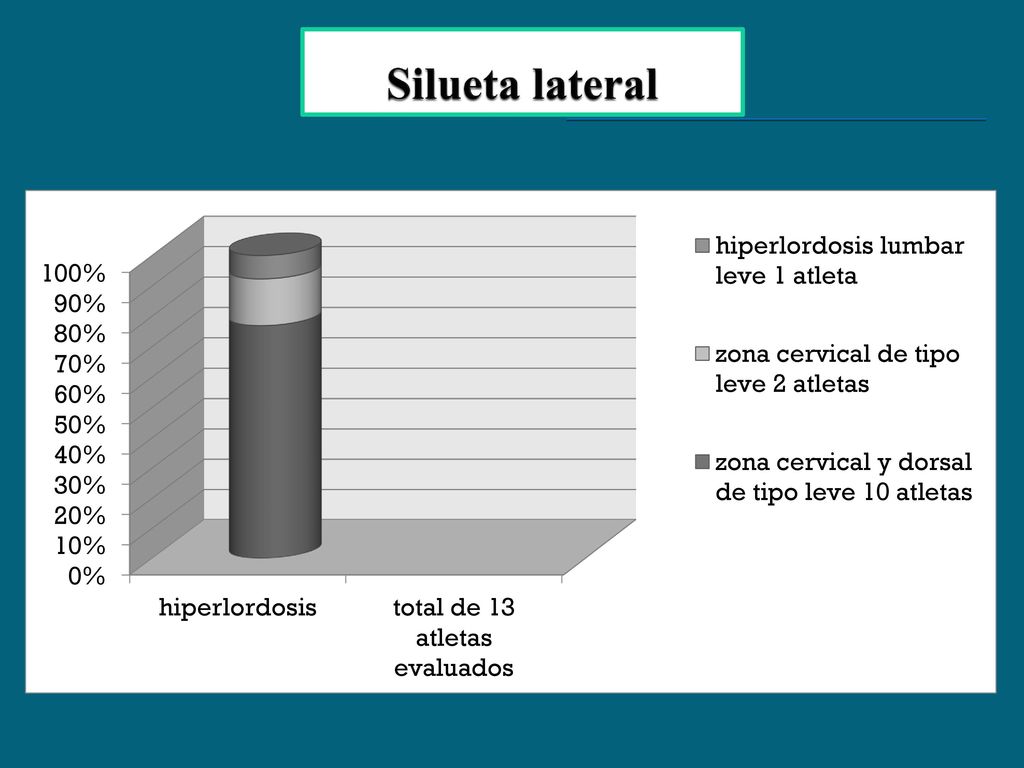 Silueta lateral

100%
90%
80%
70%
60%
50%
40%
30%
20%
10%
0%

hiperlordosis
total de 13 atletas evaluados

hiperlordosis lumbar leve 1 atleta

zona cervical de tipo leve 2 atletas

zona cervical y dorsal de tipo leve 10 atletas